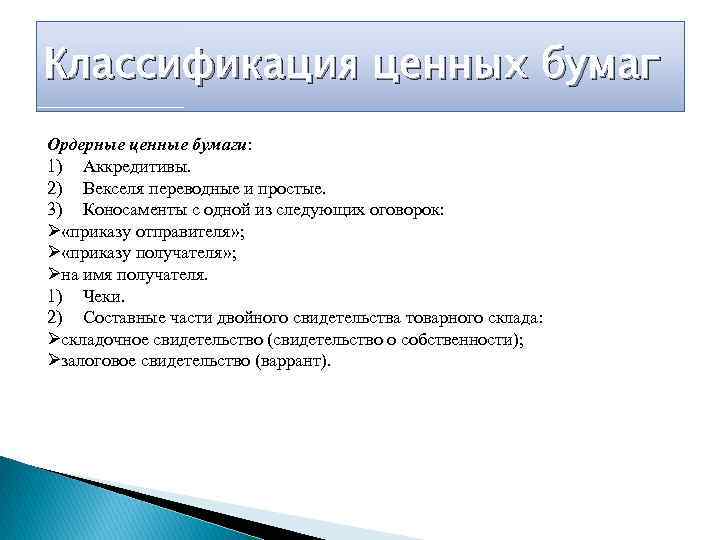 Классификация ценных бумаг

Ордерные ценные бумаги:
1) Аккредитивы.
2) Векселя переводные и простые.
3) Коносаменты с одной из следующих оговорок:
➢«приказу отправителя»;
➢«приказу получателя»;
➢на имя получателя.
1) Чеки.
2) Составные части двойного свидетельства товарного склада:
➢складочное свидетельство (свидетельство о собственности);
➢залоговое свидетельство (варрант).